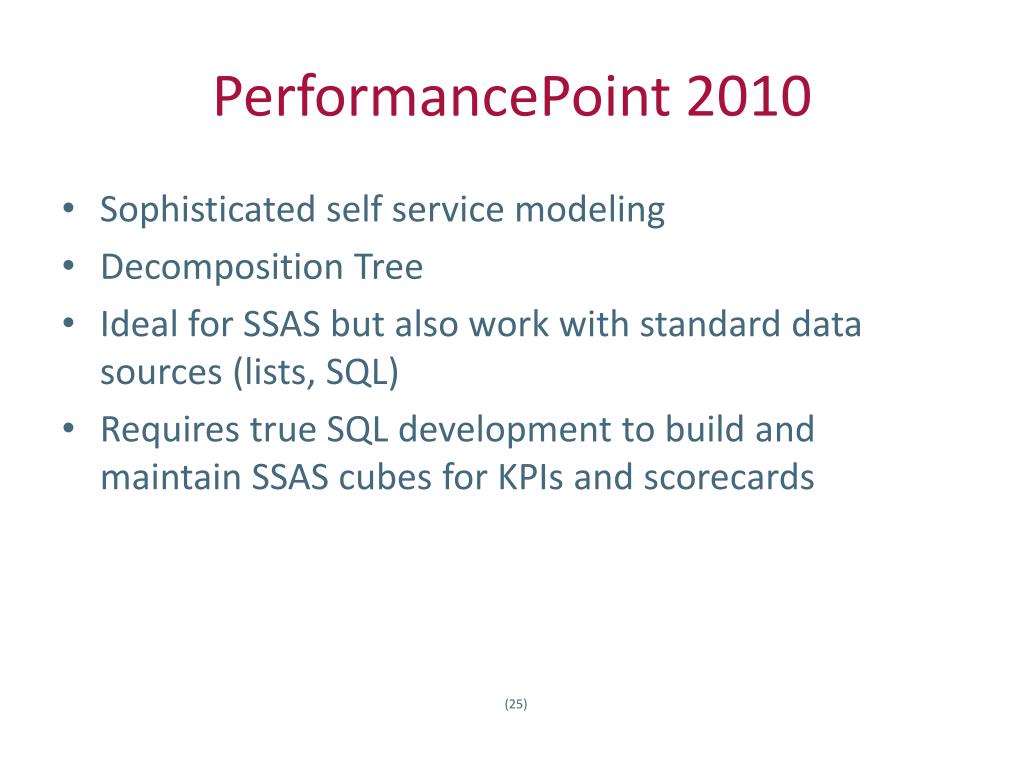 PerformancePoint 2010

• Sophisticated self service modeling
• Decomposition Tree
• Ideal for SSAS but also work with standard data sources (lists, SQL)
• Requires true SQL development to build and maintain SSAS cubes for KPIs and scorecards

(25)